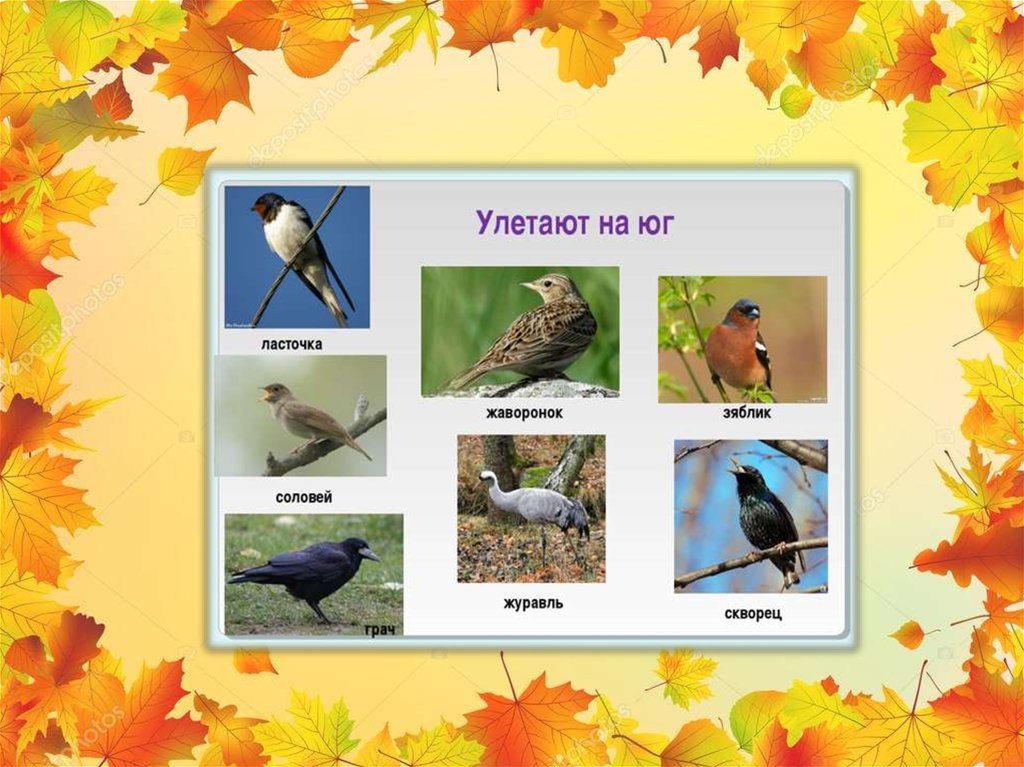 Улетают на юг

ласточка

жаворонок

зяблик

соловей

журавль

скворец

грач

depositphotos